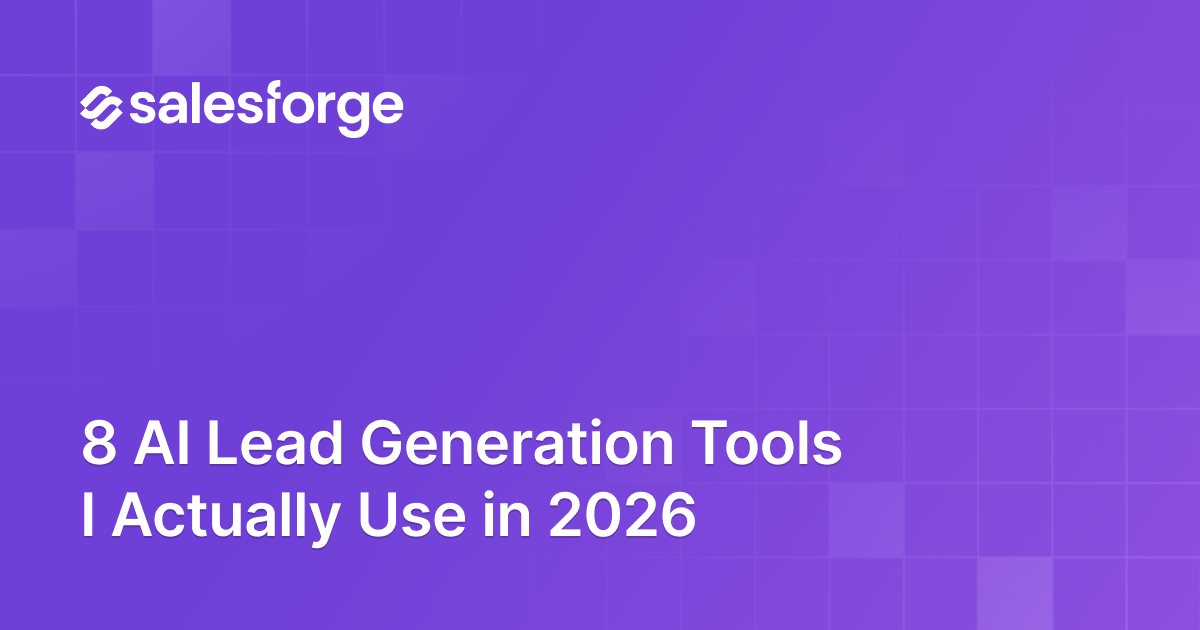 salesforge

8 AI Lead Generation Tools I Actually Use in 2026